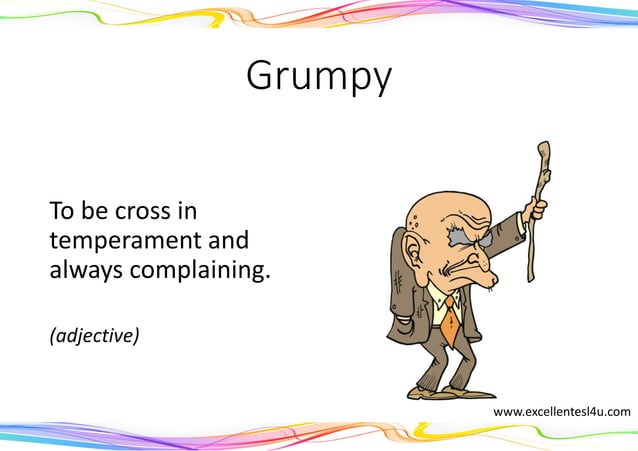 Grumpy

To be cross in temperament and always complaining.

(adjective)

www.excellentesl4u.com